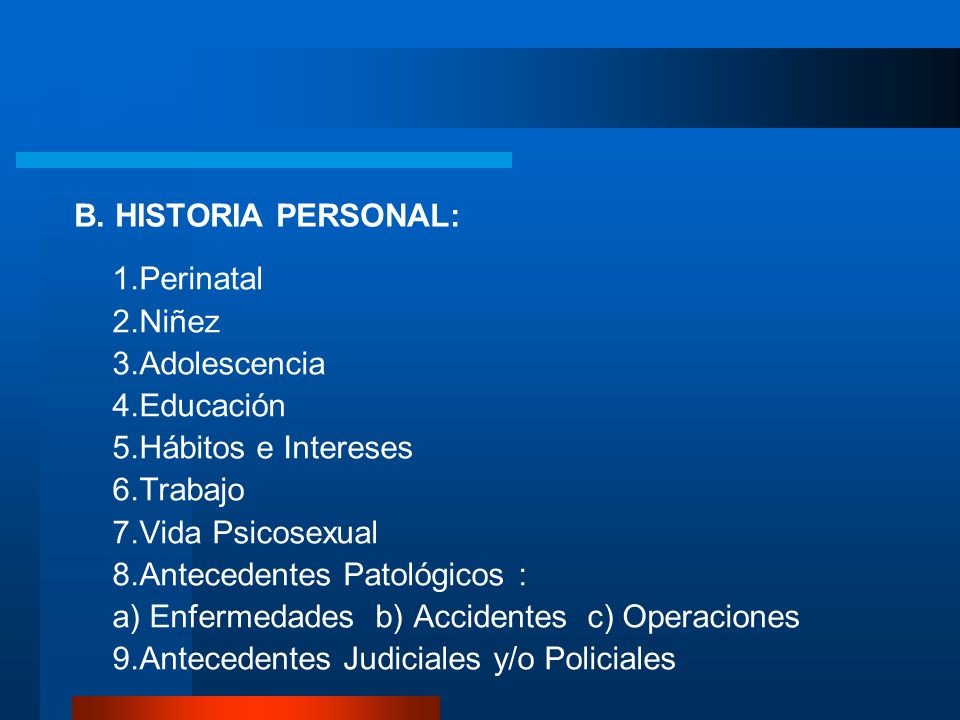 B. HISTORIA PERSONAL:

1.Perinatal
2.Niñez
3.Adolescencia
4.Educación
5.Hábitos e Intereses
6.Trabajo
7.Vida Psicosexual
8.Antecedentes Patológicos :
a) Enfermedades b) Accidentes c) Operaciones
9.Antecedentes Judiciales y/o Policiales